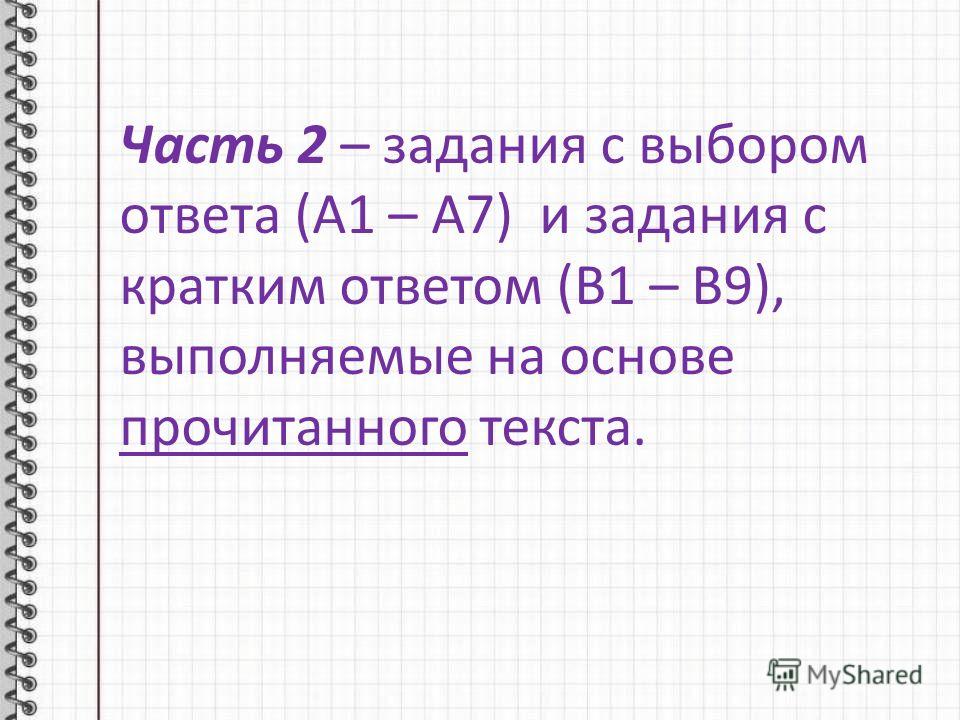 Часть 2 – задания с выбором ответа (А1 – А7) и задания с кратким ответом (В1 – В9), выполняемые на основе прочитанного текста.

MyShared